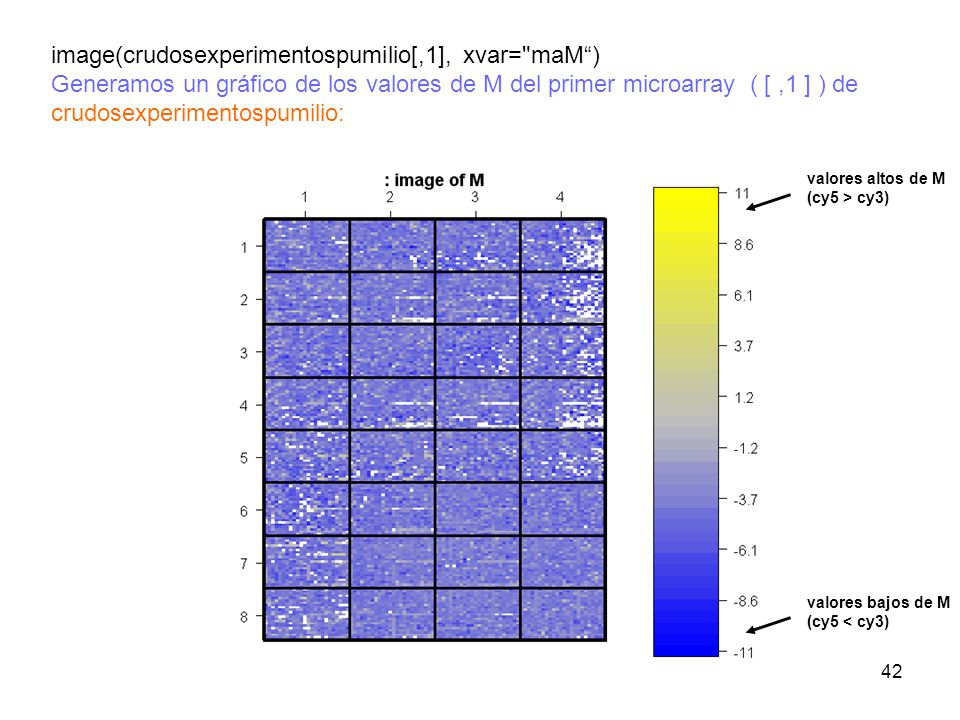 image(crudosexperimentospumilio[,1], xvar="maM“)
Generamos un gráfico de los valores de M del primer microarray ( [ ,1 ] ) de crudosexperimentospumilio:

: image of M

1 2 3 4

1
2
3
4
5
6
7
8

11
8.6
6.1
3.7
1.2
-1.2
-3.7
-6.1
-8.6
-11

valores altos de M
(cy5 > cy3)

valores bajos de M
(cy5 < cy3)

42